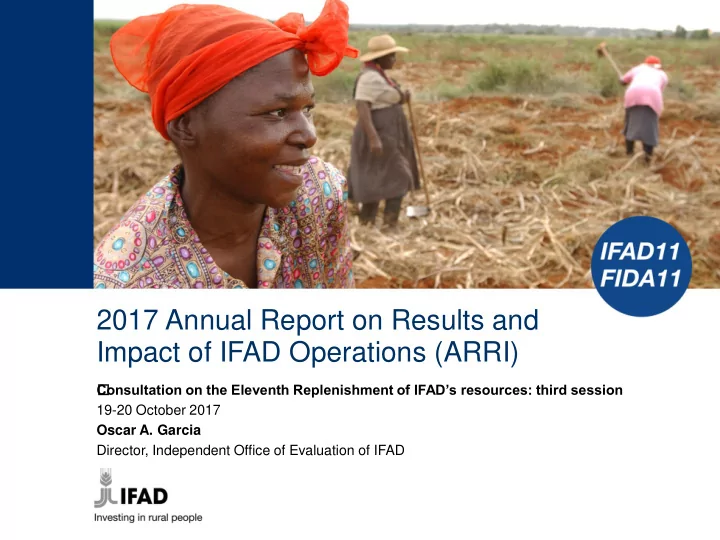 IFAD11
FIDA11

2017 Annual Report on Results and Impact of IFAD Operations (ARRI)

Consultation on the Eleventh Replenishment of IFAD's resources: third session
19-20 October 2017
Oscar A. Garcia
Director, Independent Office of Evaluation of IFAD

IFAD
Investing in rural people